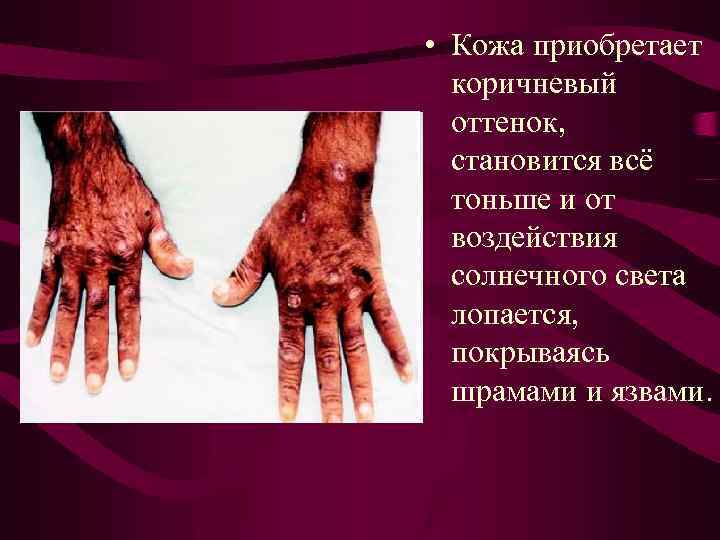 • Кожа приобретает коричневый оттенок, становится всё тоньше и от воздействия солнечного света лопается, покрываясь шрамами и язвами.